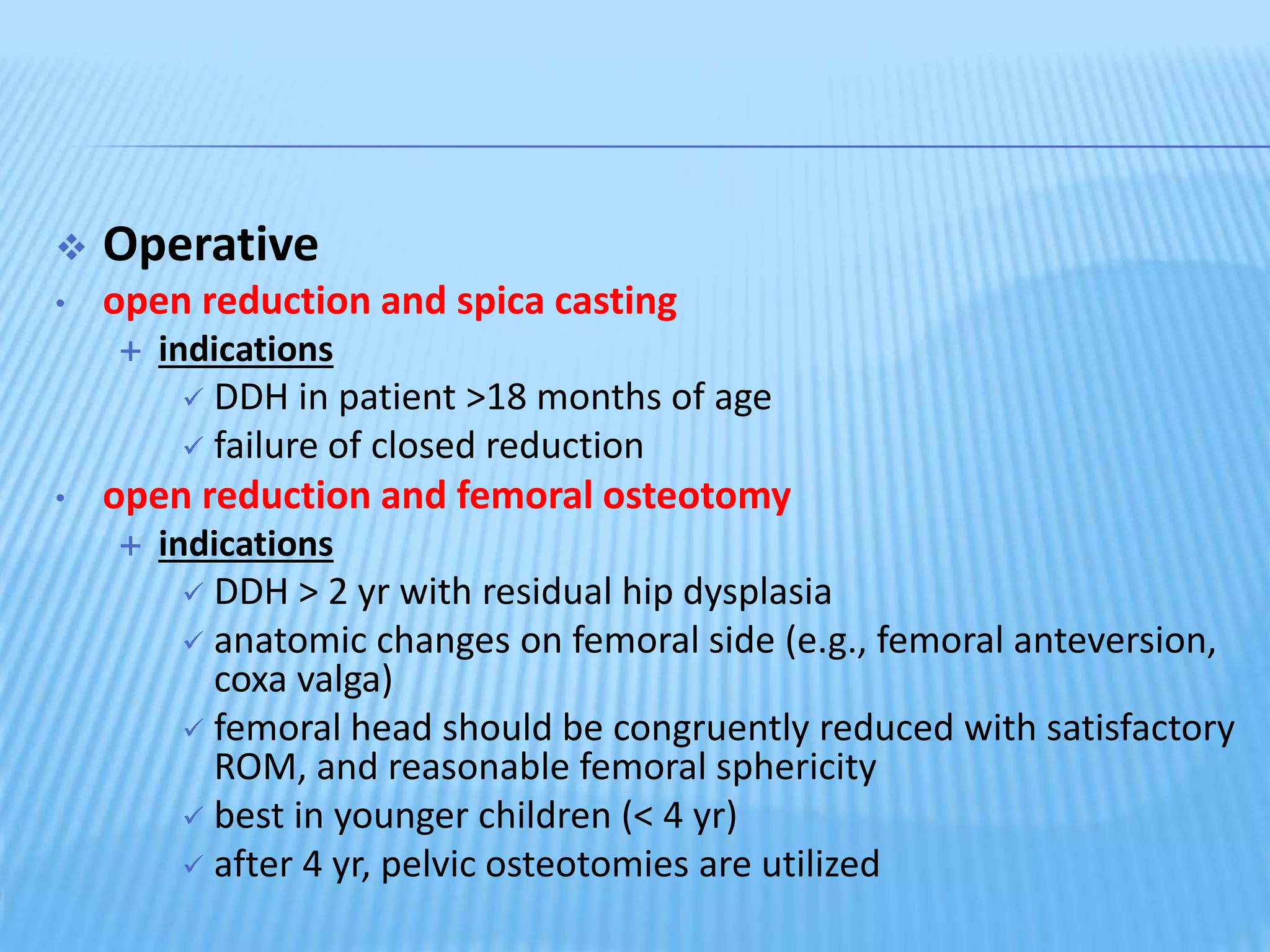 ❖ Operative

• open reduction and spica casting

+ indications

✓ DDH in patient >18 months of age

✓ failure of closed reduction

• open reduction and femoral osteotomy

+ indications

✓ DDH > 2 yr with residual hip dysplasia

✓ anatomic changes on femoral side (e.g., femoral anteversion, coxa valga)

✓ femoral head should be congruently reduced with satisfactory ROM, and reasonable femoral sphericity

✓ best in younger children (< 4 yr)

✓ after 4 yr, pelvic osteotomies are utilized